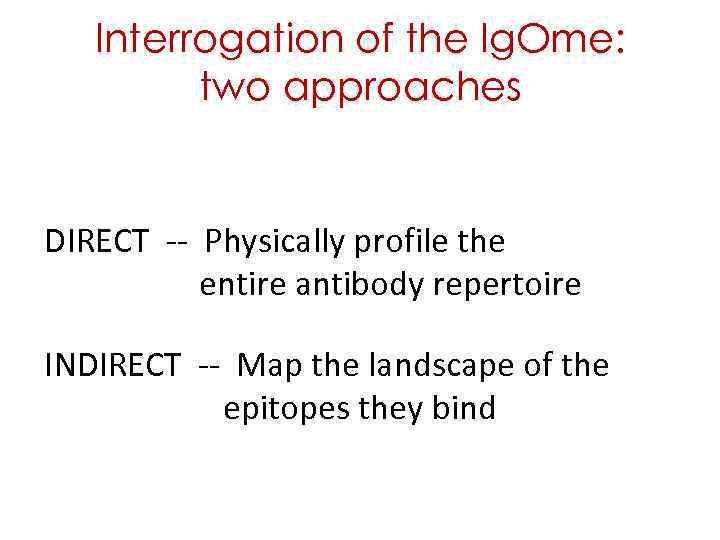 Interrogation of the IgOme:
two approaches

DIRECT -- Physically profile the entire antibody repertoire

INDIRECT -- Map the landscape of the epitopes they bind